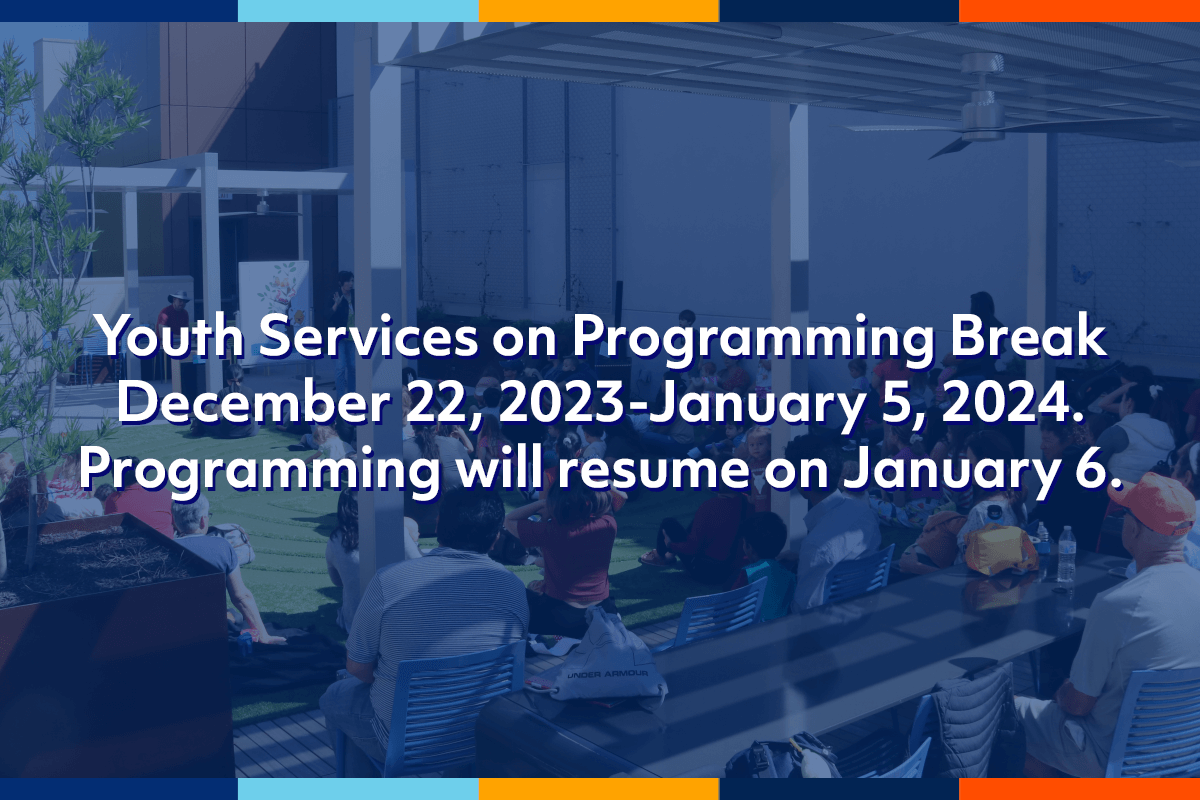 Youth Services on Programming Break December 22, 2023-January 5, 2024. Programming will resume on January 6.

UNDER ARMOUR